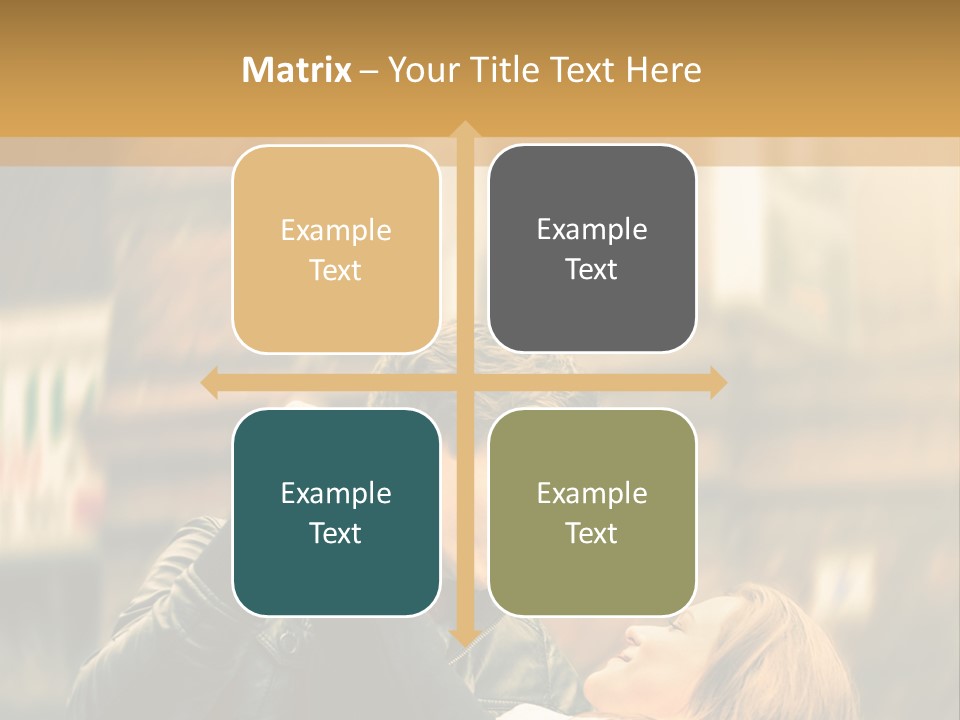 Matrix – Your Title Text Here

Example Text

Example Text

Example Text

Example Text